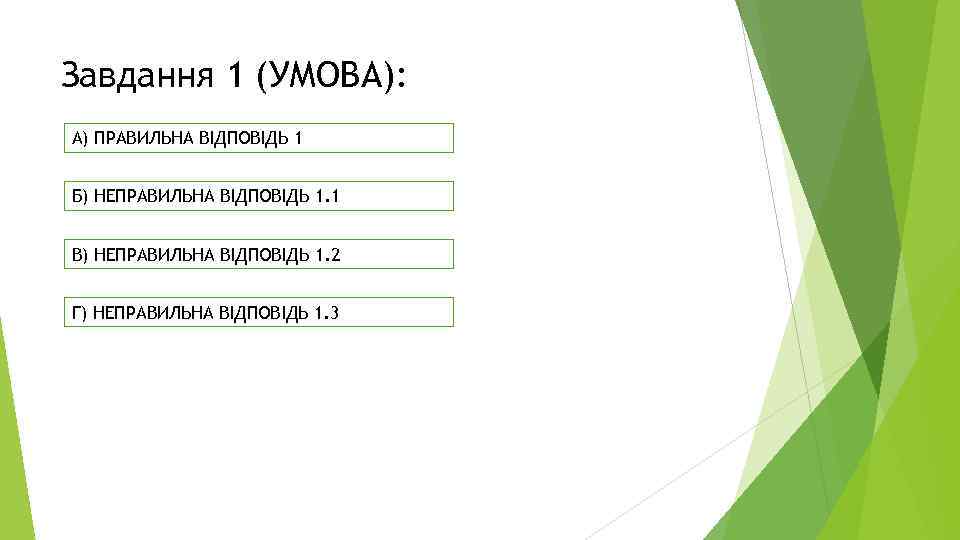 Завдання 1 (УМОВА):

А) ПРАВИЛЬНА ВІДПОВІДЬ 1

Б) НЕПРАВИЛЬНА ВІДПОВІДЬ 1.1

В) НЕПРАВИЛЬНА ВІДПОВІДЬ 1.2

Г) НЕПРАВИЛЬНА ВІДПОВІДЬ 1.3